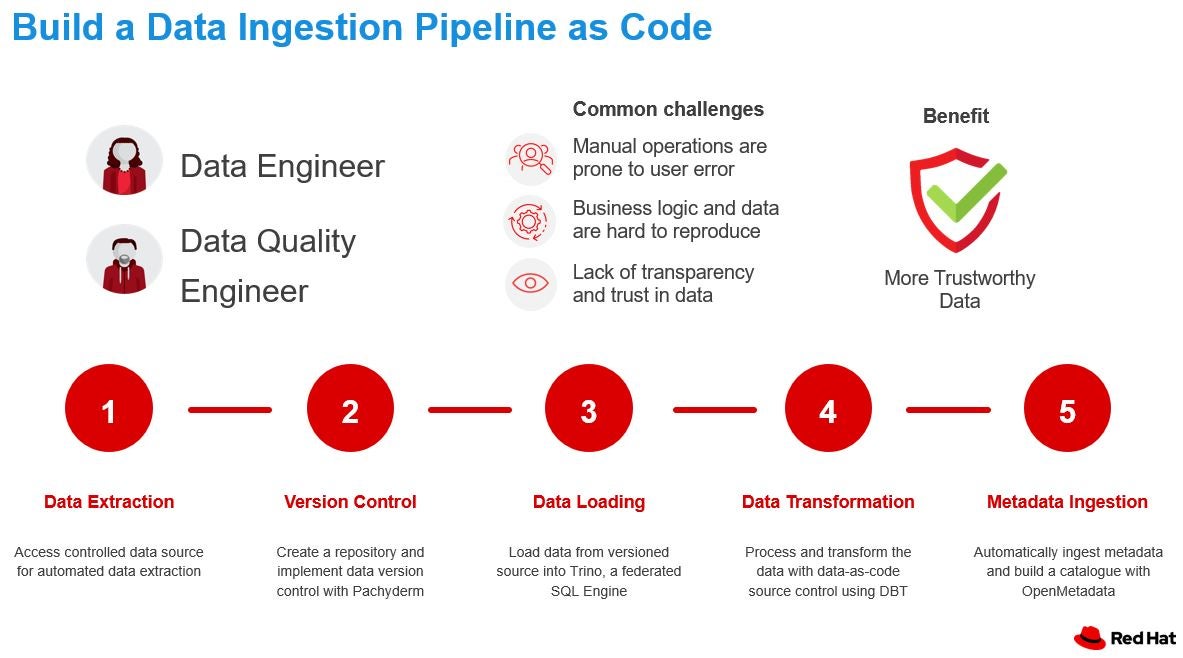 Build a Data Ingestion Pipeline as Code

Data Engineer

Data Quality Engineer

Common challenges

Manual operations are prone to user error

Business logic and data are hard to reproduce

Lack of transparency and trust in data

Benefit

More Trustworthy Data

1

2

3

4

5

Data Extraction

Access controlled data source for automated data extraction

Version Control

Create a repository and implement data version control with Pachyderm

Data Loading

Load data from versioned source into Trino, a federated SQL Engine

Data Transformation

Process and transform the data with data-as-code source control using DBT

Metadata Ingestion

Automatically ingest metadata and build a catalogue with OpenMetadata

Red Hat